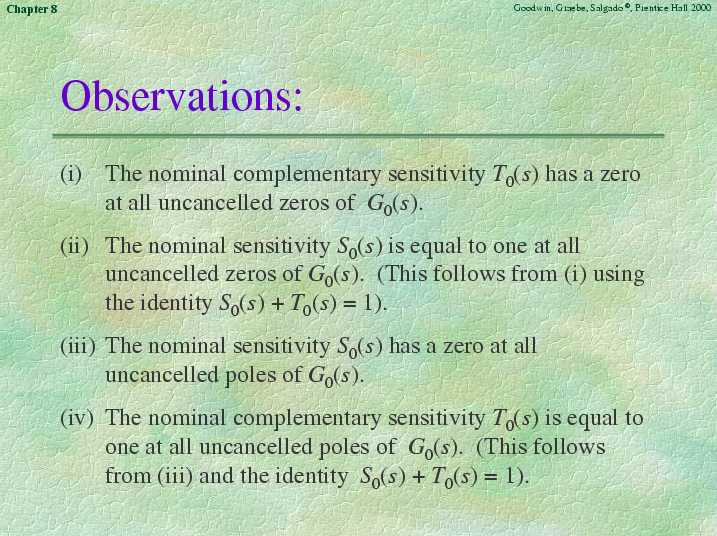 Chapter 8

Goodwin, Graebe, Salgado ©, Prentice Hall 2000

Observations:

(i) The nominal complementary sensitivity $T_0(s)$ has a zero at all uncancelled zeros of $G_0(s)$.

(ii) The nominal sensitivity $S_0(s)$ is equal to one at all uncancelled zeros of $G_0(s)$. (This follows from (i) using the identity $S_0(s) + T_0(s) = 1$).

(iii) The nominal sensitivity $S_0(s)$ has a zero at all uncancelled poles of $G_0(s)$.

(iv) The nominal complementary sensitivity $T_0(s)$ is equal to one at all uncancelled poles of $G_0(s)$. (This follows from (iii) and the identity $S_0(s) + T_0(s) = 1$).